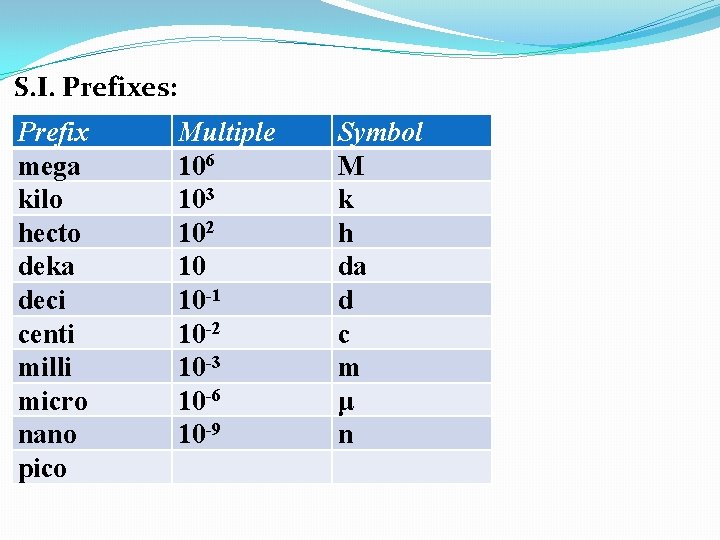 S.I. Prefixes:

| Prefix | Multiple | Symbol |
|---|---|---|
| mega | $10^6$ | M |
| kilo | $10^3$ | k |
| hecto | $10^2$ | h |
| deka | 10 | da |
| deci | $10^{-1}$ | d |
| centi | $10^{-2}$ | c |
| milli | $10^{-3}$ | m |
| micro | $10^{-6}$ | μ |
| nano | $10^{-9}$ | n |
| pico | | |